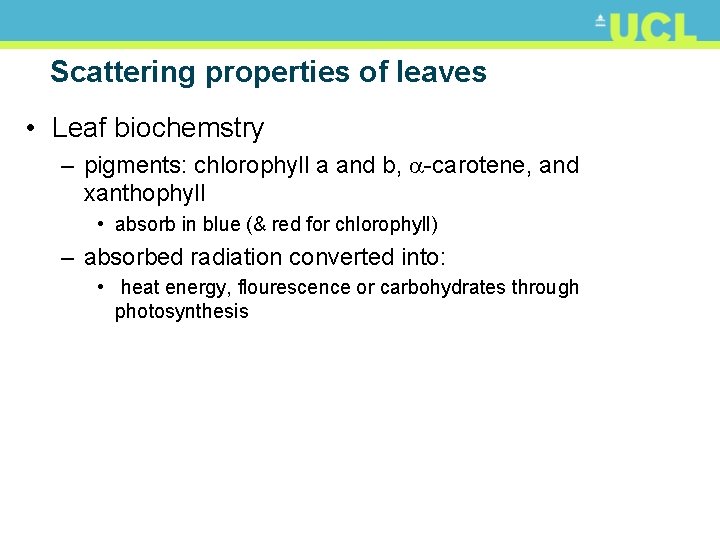 UCL

Scattering properties of leaves

• Leaf biochemstry
– pigments: chlorophyll a and b, $\alpha$-carotene, and xanthophyll
• absorb in blue (& red for chlorophyll)
– absorbed radiation converted into:
• heat energy, flourescence or carbohydrates through photosynthesis